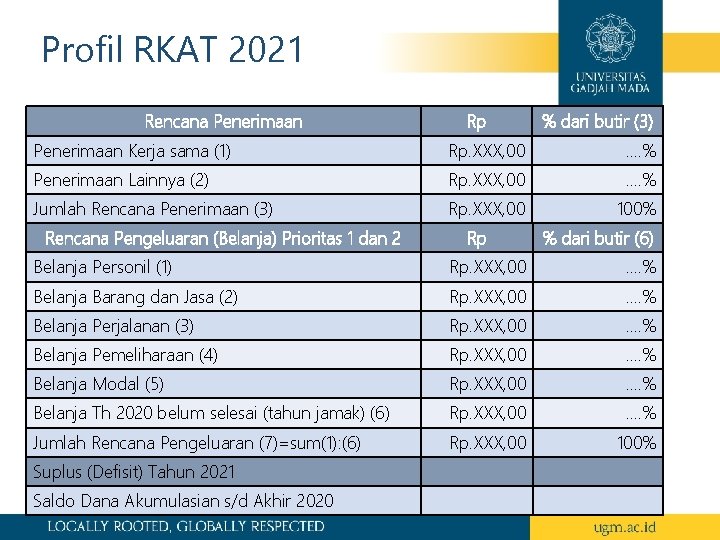 Profil RKAT 2021

UNIVERSITAS GADJAH MADA

| Rencana Penerimaan | Rp | % dari butir (3) |
|---|---|---|
| Penerimaan Kerja sama (1) | Rp.XXX,00 | ….% |
| Penerimaan Lainnya (2) | Rp.XXX,00 | ….% |
| Jumlah Rencana Penerimaan (3) | Rp.XXX,00 | 100% |
| Rencana Pengeluaran (Belanja) Prioritas 1 dan 2 | Rp | % dari butir (6) |
| Belanja Personil (1) | Rp.XXX,00 | ….% |
| Belanja Barang dan Jasa (2) | Rp.XXX,00 | ….% |
| Belanja Perjalanan (3) | Rp.XXX,00 | ….% |
| Belanja Pemeliharaan (4) | Rp.XXX,00 | ….% |
| Belanja Modal (5) | Rp.XXX,00 | ….% |
| Belanja Th 2020 belum selesai (tahun jamak) (6) | Rp.XXX,00 | ….% |
| Jumlah Rencana Pengeluaran (7)=sum(1):(6) | Rp.XXX,00 | 100% |
| Suplus (Defisit) Tahun 2021 | | |
| Saldo Dana Akumulasian s/d Akhir 2020 | | |

LOCALLY ROOTED, GLOBALLY RESPECTED

ugm.ac.id